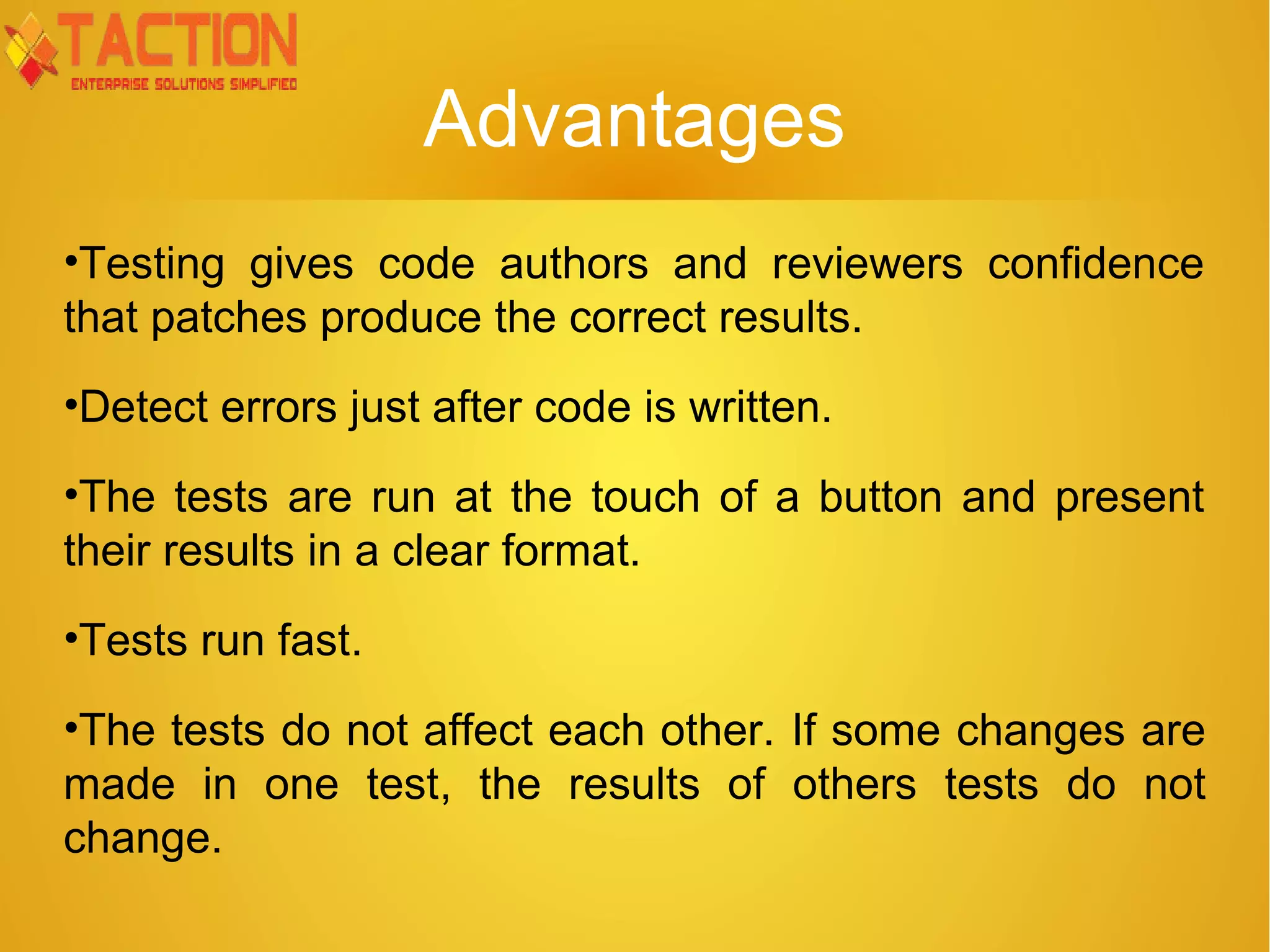 TACTION
ENTERPRISE SOLUTIONS SIMPLIFIED

Advantages

•Testing gives code authors and reviewers confidence that patches produce the correct results.

•Detect errors just after code is written.

•The tests are run at the touch of a button and present their results in a clear format.

•Tests run fast.

•The tests do not affect each other. If some changes are made in one test, the results of others tests do not change.